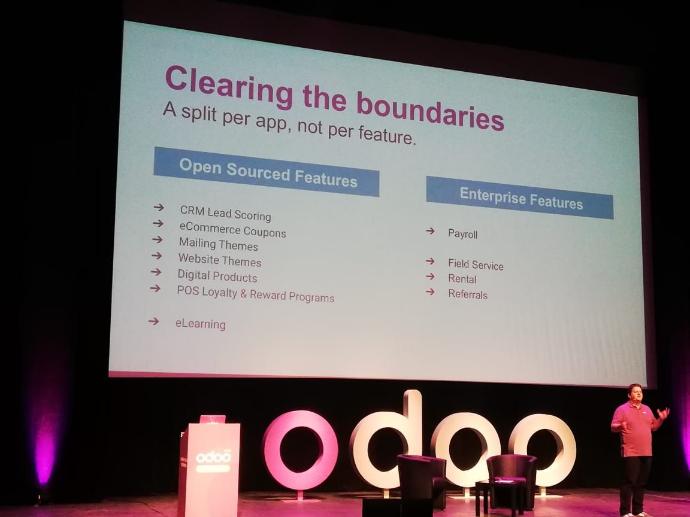 Clearing the boundaries
A split per app, not per feature.

Open Sourced Features

→ CRM Lead Scoring
→ eCommerce Coupons
→ Mailing Themes
→ Website Themes
→ Digital Products
→ POS Loyalty & Reward Programs

→ eLearning

Enterprise Features

→ Payroll

→ Field Service
→ Rental
→ Referrals

odoo

odoo